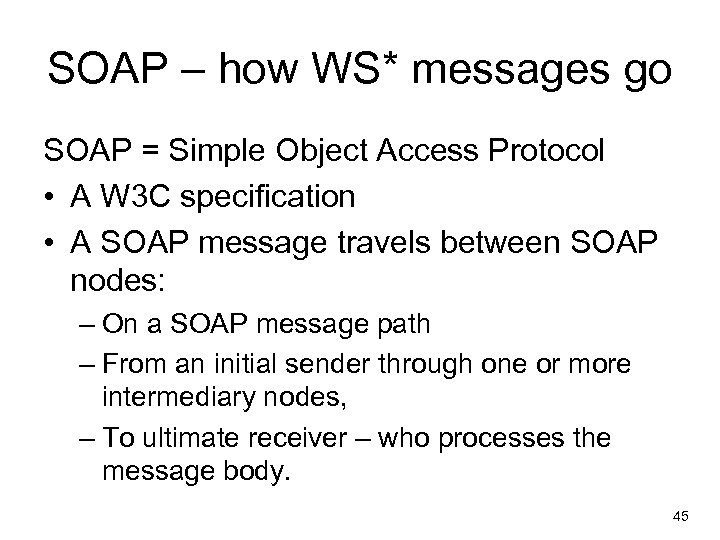 SOAP – how WS* messages go

SOAP = Simple Object Access Protocol

• A W3C specification
• A SOAP message travels between SOAP nodes:
  – On a SOAP message path
  – From an initial sender through one or more intermediary nodes,
  – To ultimate receiver – who processes the message body.

45